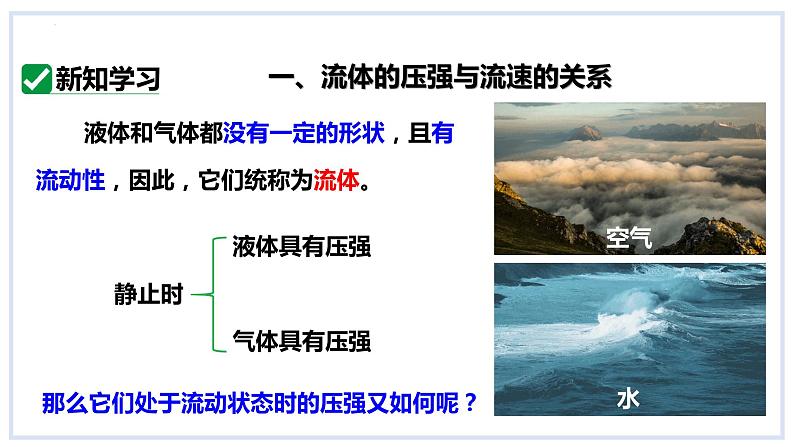 新知学习

一、流体的压强与流速的关系

液体和气体都没有一定的形状，且有流动性，因此，它们统称为流体。

静止时

液体具有压强

气体具有压强

那么它们处于流动状态时的压强又如何呢？

空气

水